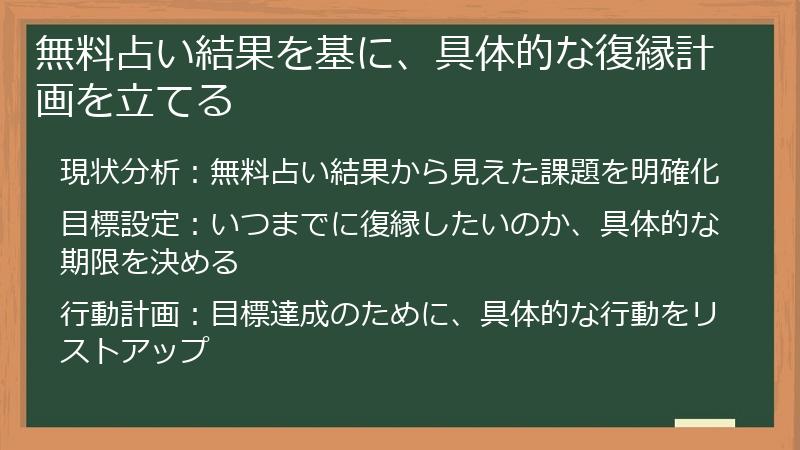 無料占い結果を基に、具体的な復縁計画を立てる

現状分析：無料占い結果から見えた課題を明確化

目標設定：いつまでに復縁したいのか、具体的な期限を決める

行動計画：目標達成のために、具体的な行動をリストアップ